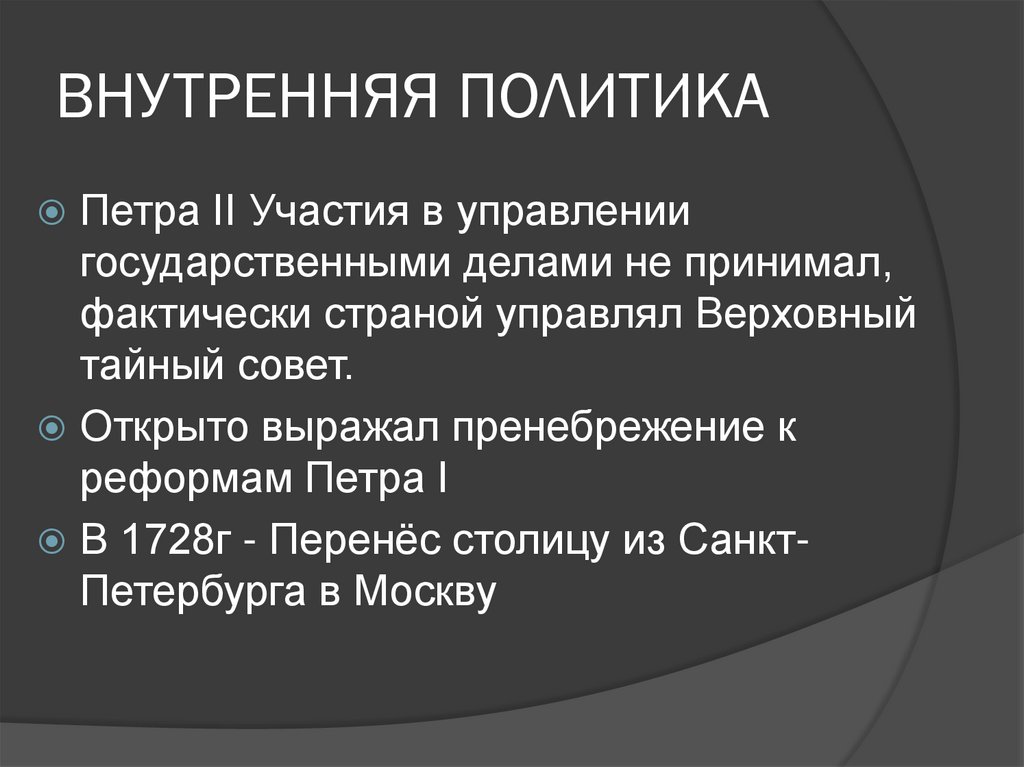 ВНУТРЕННЯЯ ПОЛИТИКА

Петра II Участия в управлении государственными делами не принимал, фактически страной управлял Верховный тайный совет.

Открыто выражал пренебрежение к реформам Петра I

В 1728г - Перенёс столицу из Санкт-Петербурга в Москву